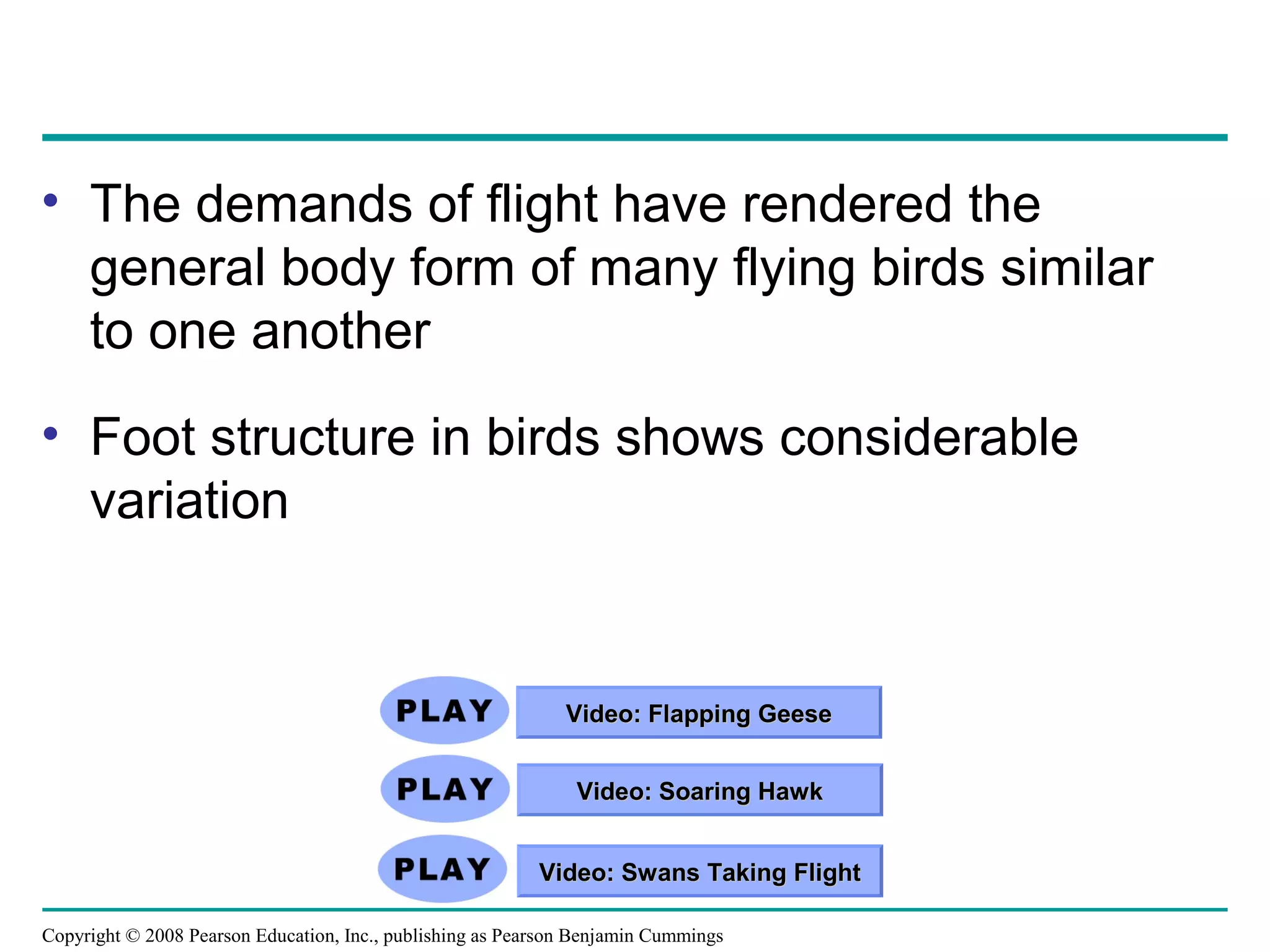 • The demands of flight have rendered the general body form of many flying birds similar to one another

• Foot structure in birds shows considerable variation

PLAY Video: Flapping Geese

PLAY Video: Soaring Hawk

PLAY Video: Swans Taking Flight

Copyright © 2008 Pearson Education, Inc., publishing as Pearson Benjamin Cummings